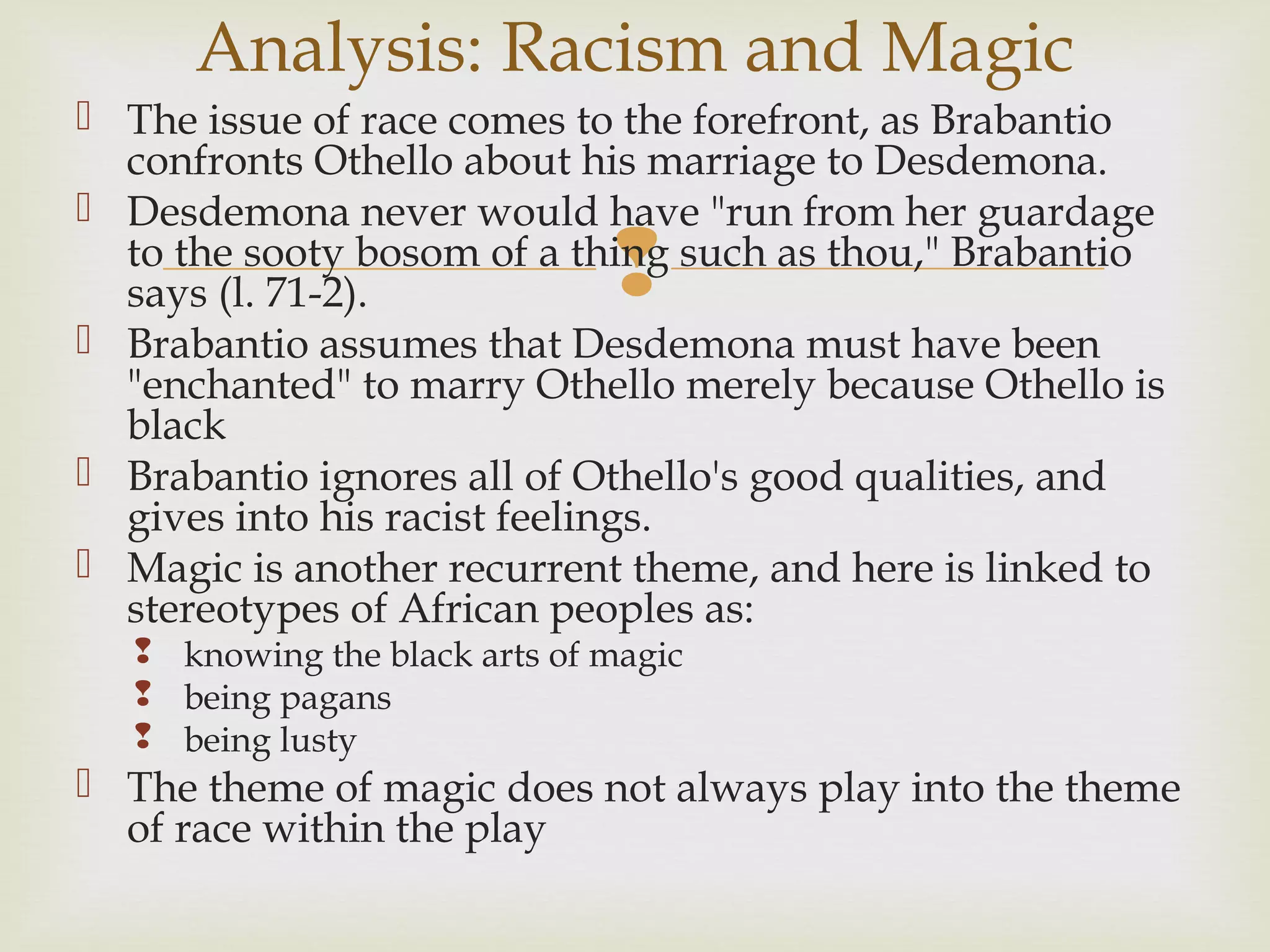 Analysis: Racism and Magic

The issue of race comes to the forefront, as Brabantio confronts Othello about his marriage to Desdemona.

Desdemona never would have "run from her guardage to the sooty bosom of a thing such as thou," Brabantio says (l. 71-2).

Brabantio assumes that Desdemona must have been "enchanted" to marry Othello merely because Othello is black

Brabantio ignores all of Othello's good qualities, and gives into his racist feelings.

Magic is another recurrent theme, and here is linked to stereotypes of African peoples as:

knowing the black arts of magic

being pagans

being lusty

The theme of magic does not always play into the theme of race within the play